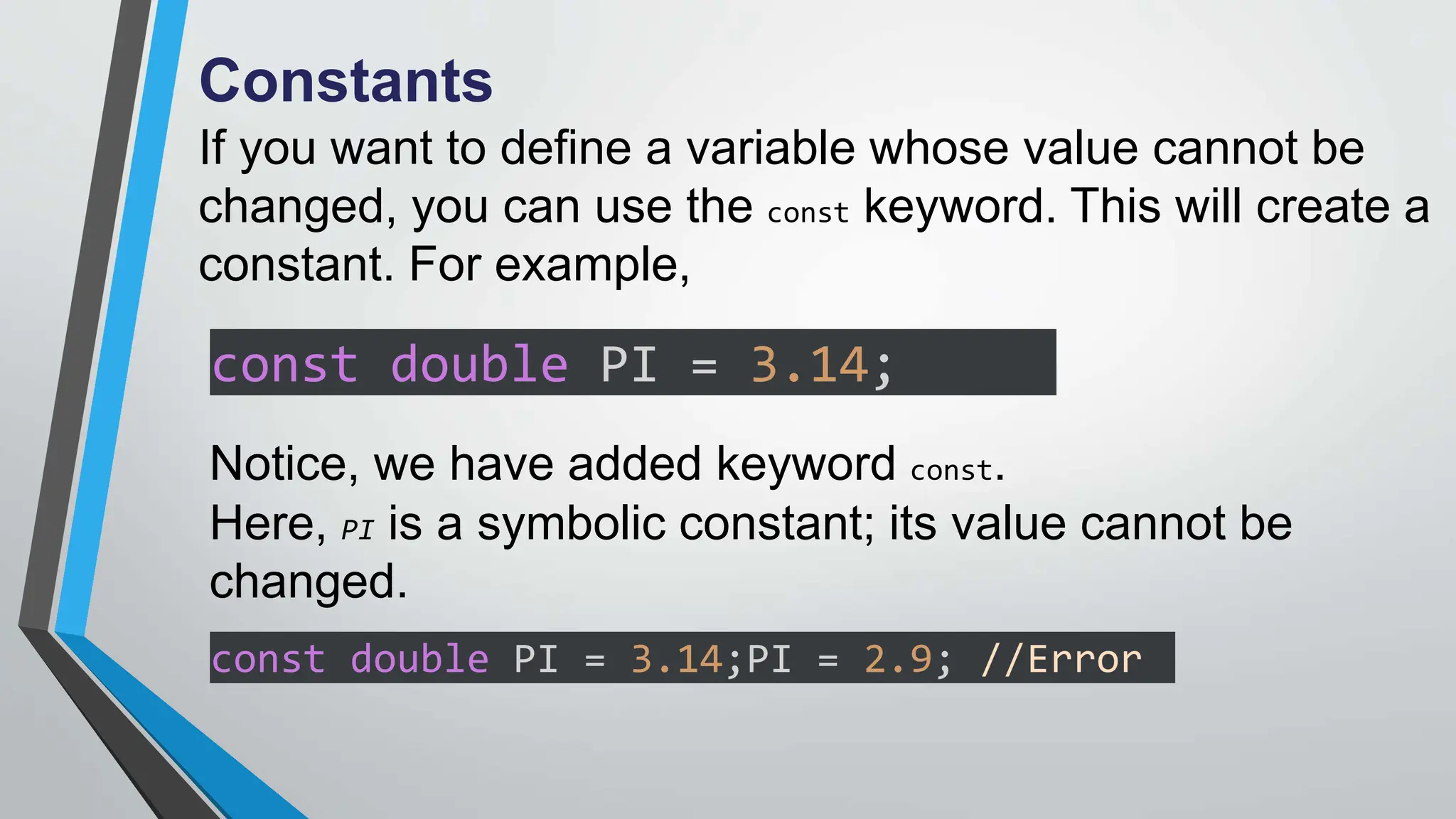 Constants

If you want to define a variable whose value cannot be changed, you can use the const keyword. This will create a constant. For example,

const double PI = 3.14;

Notice, we have added keyword const.
Here, PI is a symbolic constant; its value cannot be changed.

const double PI = 3.14;PI = 2.9; //Error